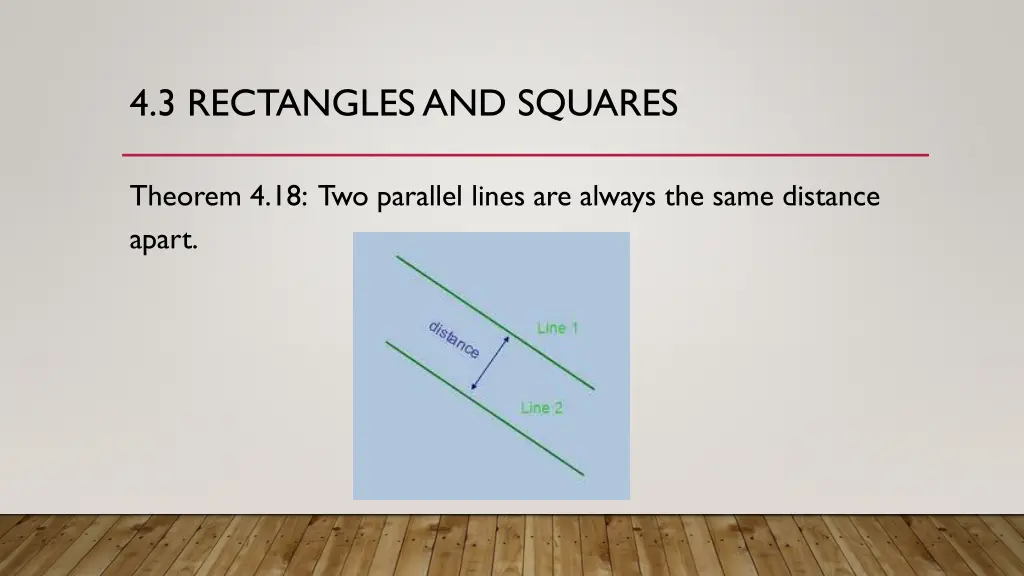 4.3 RECTANGLES AND SQUARES

Theorem 4.18: Two parallel lines are always the same distance apart.

distance

Line 1

Line 2